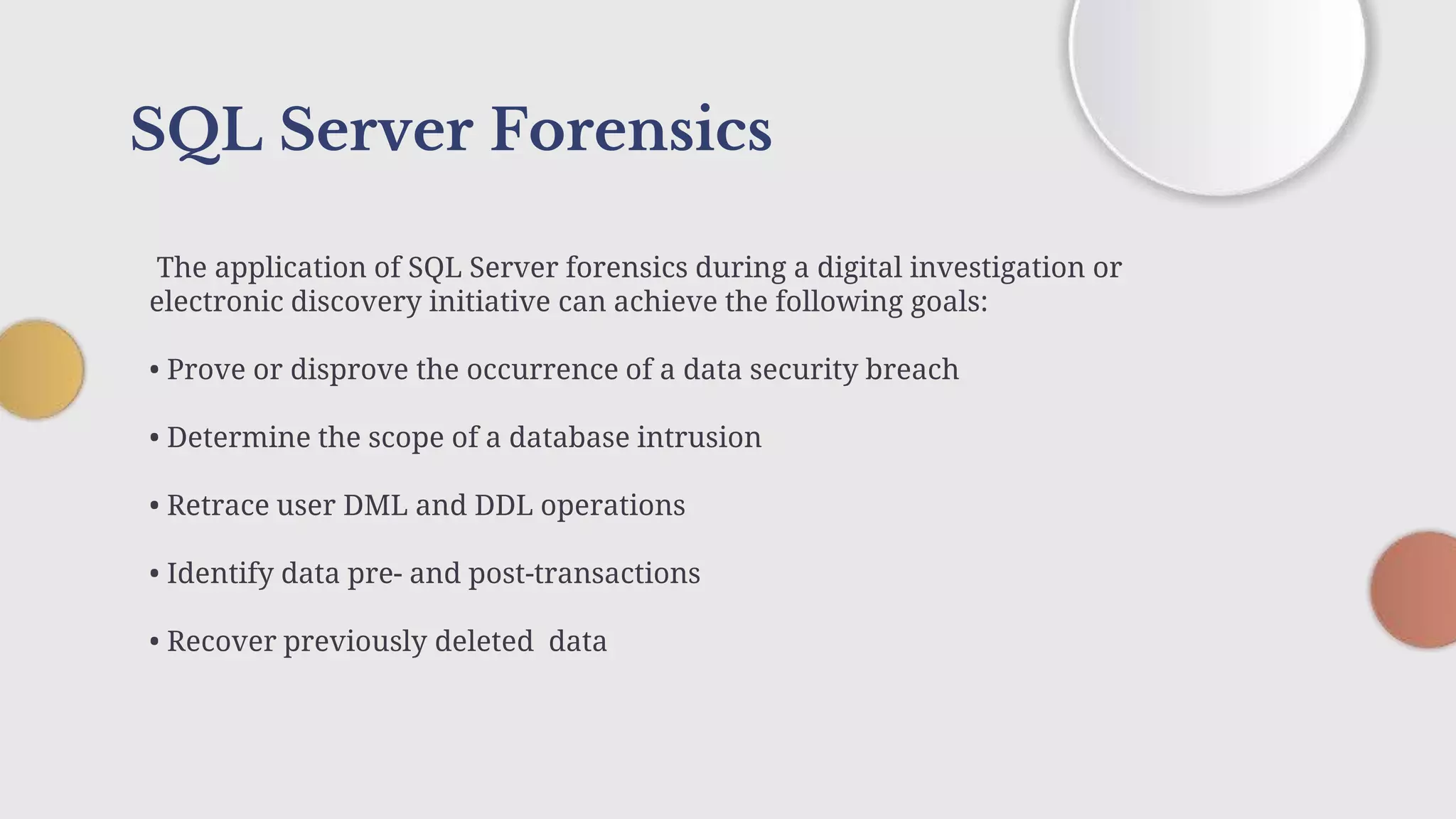 SQL Server Forensics

The application of SQL Server forensics during a digital investigation or electronic discovery initiative can achieve the following goals:

• Prove or disprove the occurrence of a data security breach

• Determine the scope of a database intrusion

• Retrace user DML and DDL operations

• Identify data pre- and post-transactions

• Recover previously deleted data